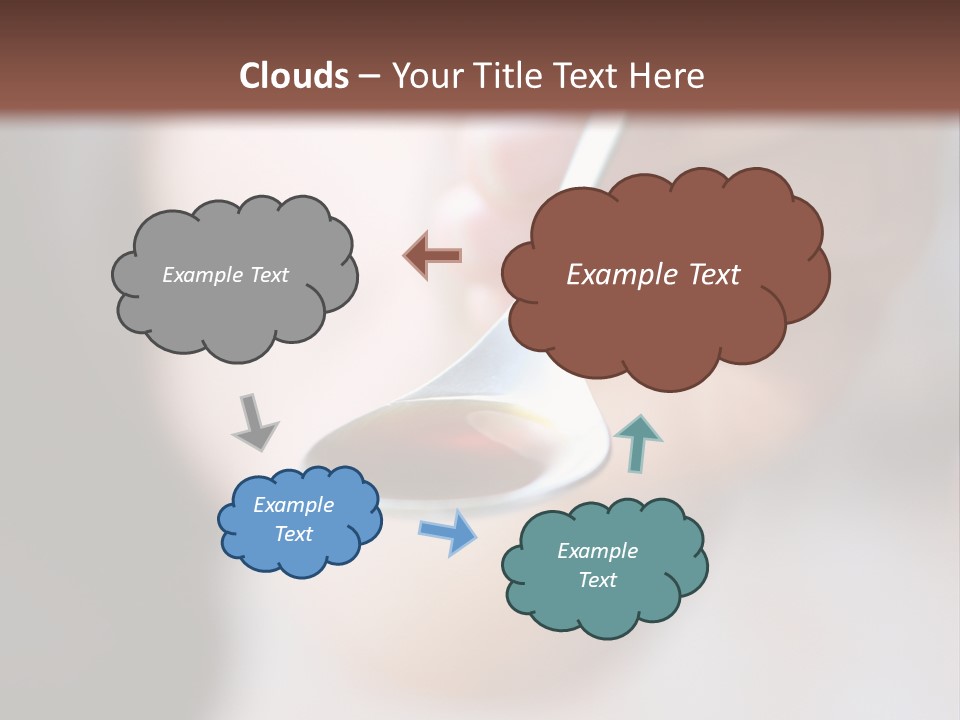 Clouds – Your Title Text Here

Example Text

Example Text

Example Text

Example Text